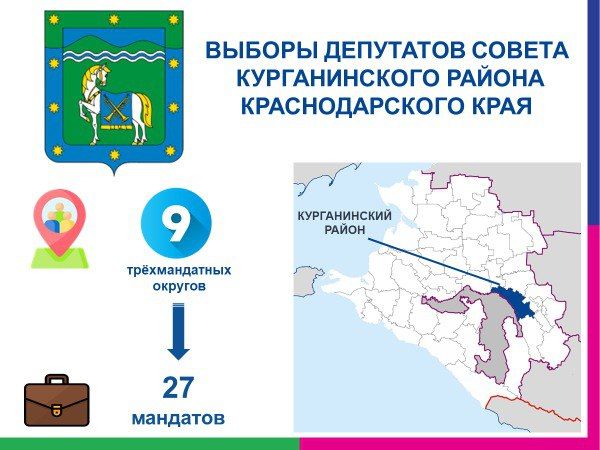 ВЫБОРЫ ДЕПУТАТОВ СОВЕТА КУРГАНИНСКОГО РАЙОНА КРАСНОДАРСКОГО КРАЯ

9
трёхмандатных округов

27
мандатов

КУРГАНИНСКИЙ РАЙОН